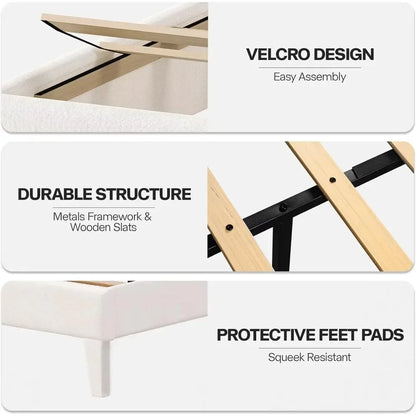 VELCRO DESIGN
Easy Assembly

DURABLE STRUCTURE
Metals Framework & Wooden Slats

PROTECTIVE FEET PADS
Squeek Resistant